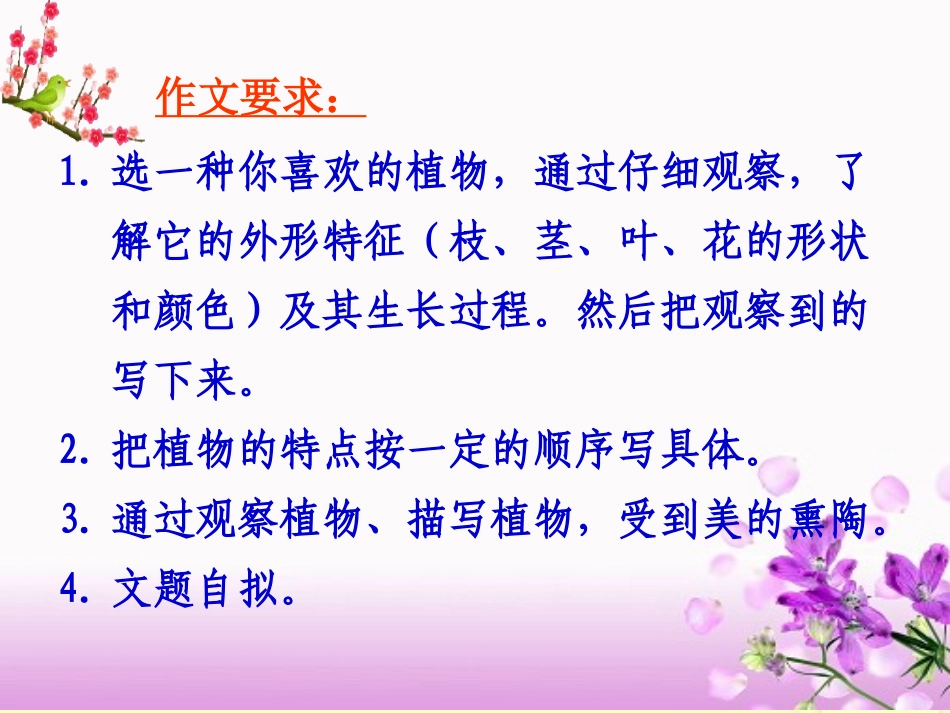 作文要求：

1. 选一种你喜欢的植物，通过仔细观察，了解它的外形特征（枝、茎、叶、花的形状和颜色）及其生长过程。然后把观察到的写下来。

2. 把植物的特点按一定的顺序写具体。

3. 通过观察植物、描写植物，受到美的熏陶。

4. 文题自拟。